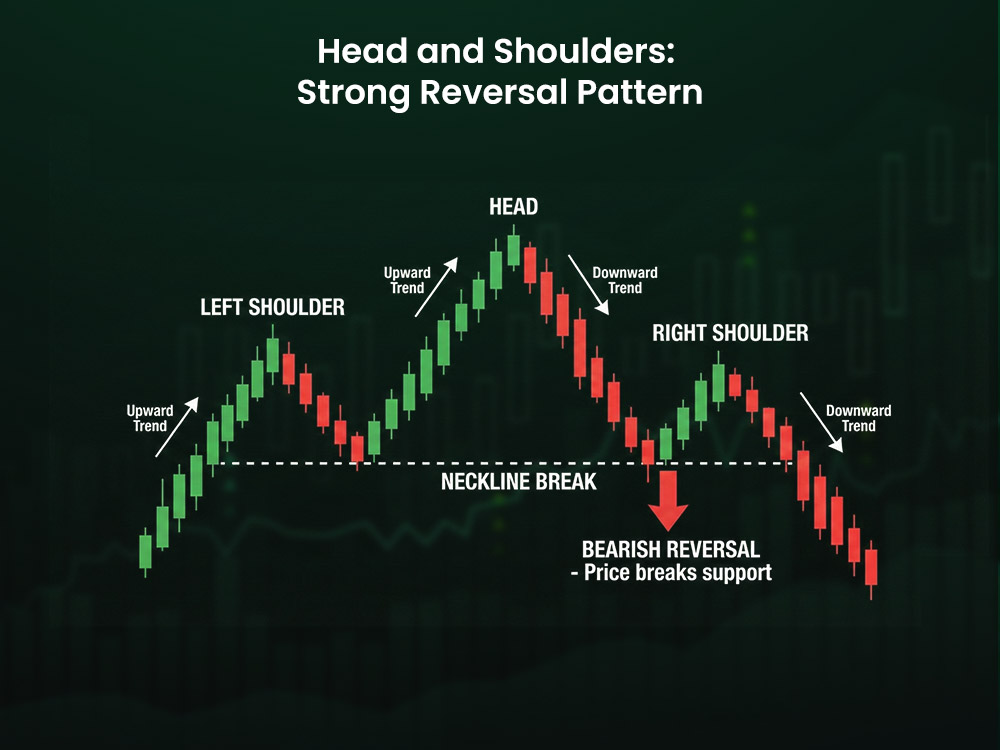 Head and Shoulders:
Strong Reversal Pattern

HEAD

Upward Trend

Downward Trend

LEFT SHOULDER

RIGHT SHOULDER

Upward Trend

Downward Trend

NECKLINE BREAK

BEARISH REVERSAL
- Price breaks support